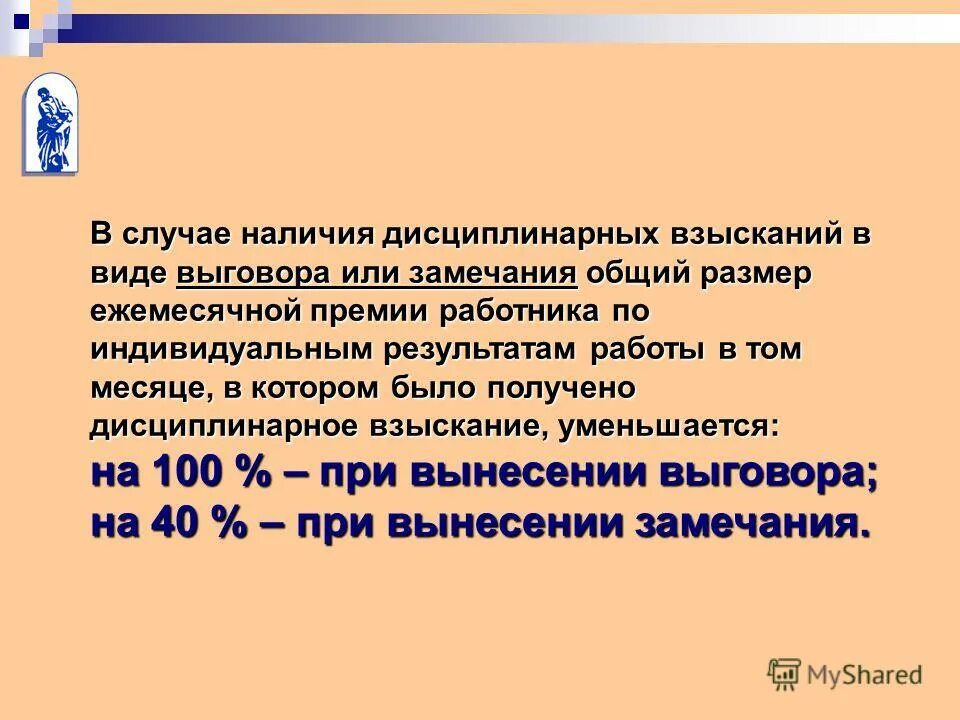 В случае наличия дисциплинарных взысканий в виде выговора или замечания общий размер ежемесячной премии работника по индивидуальным результатам работы в том месяце, в котором было получено дисциплинарное взыскание, уменьшается:
на 100 % – при вынесении выговора;
на 40 % – при вынесении замечания.

MyShared